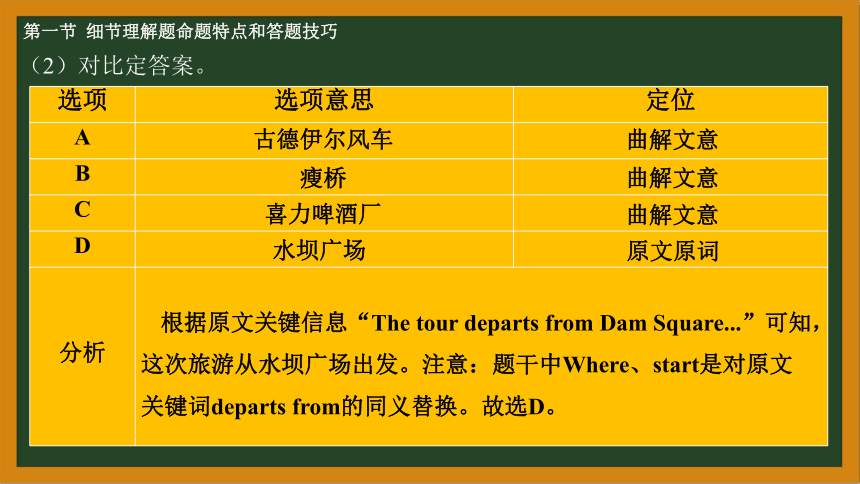 第一节 细节理解题命题特点和答题技巧

（2）对比定答案。

| 选项 | 选项意思 | 定位 |
|---|---|---|
| A | 古德伊尔风车 | 曲解文意 |
| B | 瘦桥 | 曲解文意 |
| C | 喜力啤酒厂 | 曲解文意 |
| D | 水坝广场 | 原文原词 |
| 分析 | 根据原文关键信息“The tour departs from Dam Square...”可知，这次旅游从水坝广场出发。注意：题干中Where、start是对原文关键词departs from的同义替换。故选D。 | |